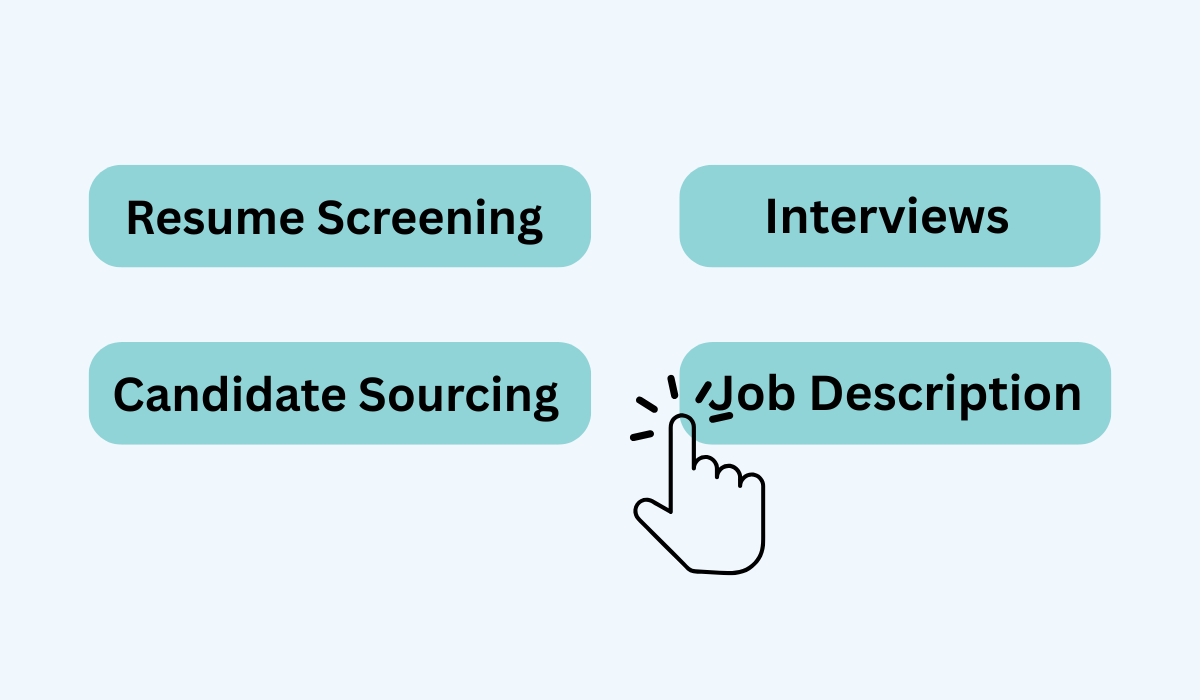 Resume Screening

Interviews

Candidate Sourcing

Job Description